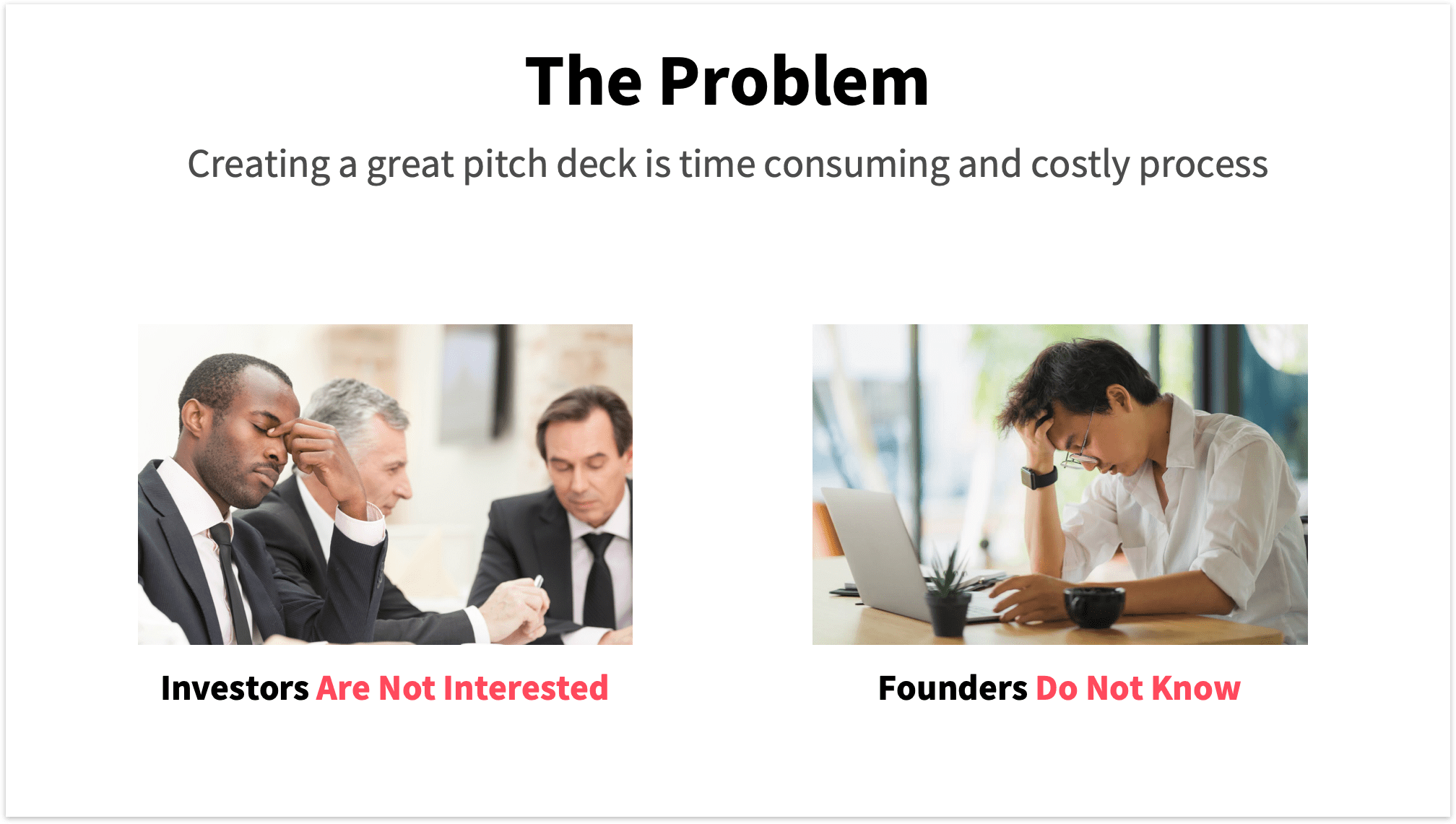 The Problem

Creating a great pitch deck is time consuming and costly process

Investors Are Not Interested

Founders Do Not Know